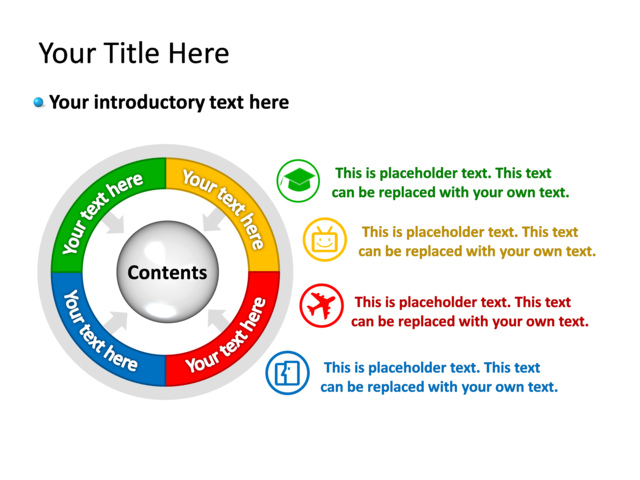 Your Title Here

Your introductory text here

Your text here

Your text here

Contents

Your text here

Your text here

This is placeholder text. This text can be replaced with your own text.

This is placeholder text. This text can be replaced with your own text.

This is placeholder text. This text can be replaced with your own text.

This is placeholder text. This text can be replaced with your own text.